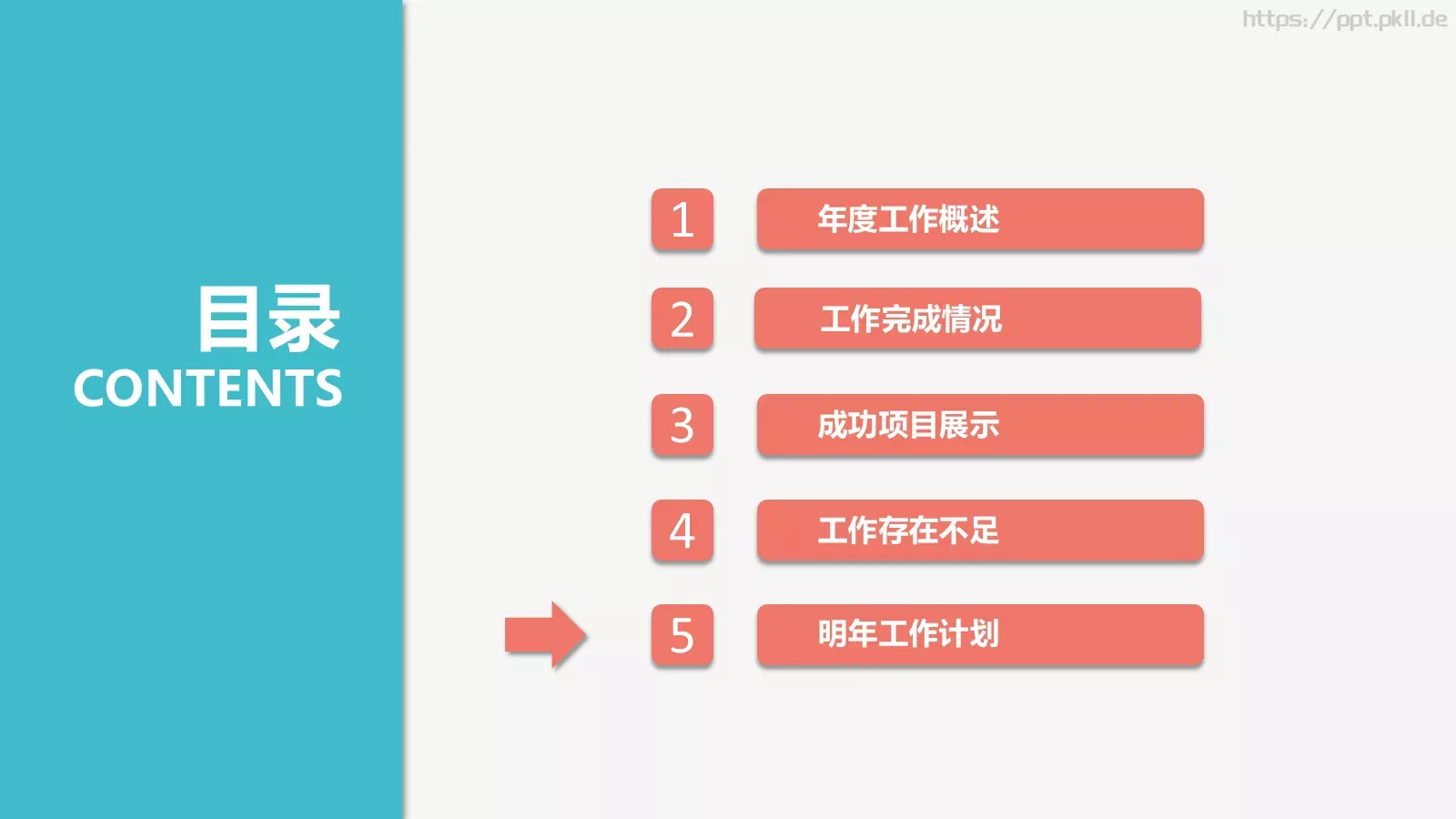 https://ppt.pkll.de

目录
CONTENTS

1 年度工作概述

2 工作完成情况

3 成功项目展示

4 工作存在不足

5 明年工作计划